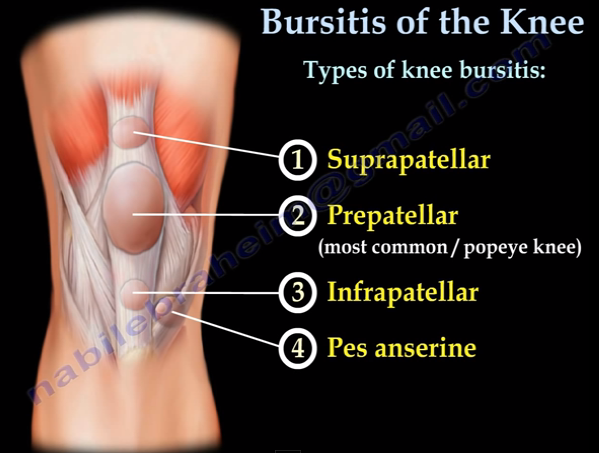 Bursitis of the Knee

Types of knee bursitis:

1 Suprapatellar

2 Prepatellar
(most common / popeye knee)

3 Infrapatellar

4 Pes anserine

nabilebraheim@gmail.com